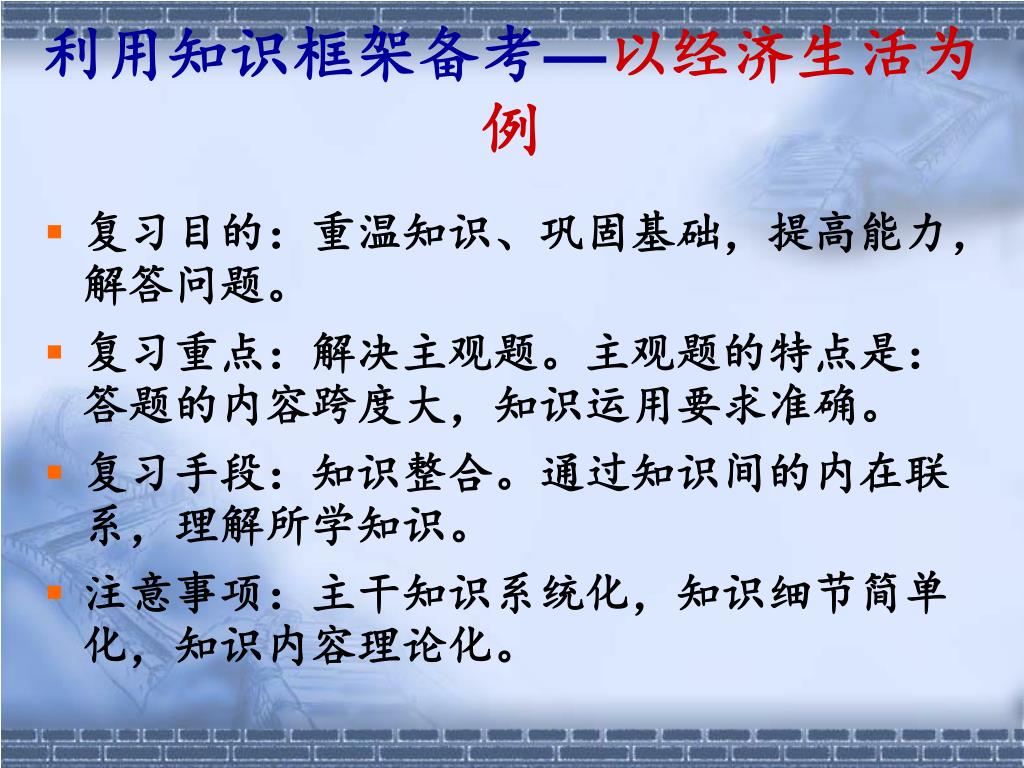 利用知识框架备考—以经济生活为例

▪ 复习目的：重温知识、巩固基础，提高能力，解答问题。

▪ 复习重点：解决主观题。主观题的特点是：答题的内容跨度大，知识运用要求准确。

▪ 复习手段：知识整合。通过知识间的内在联系，理解所学知识。

▪ 注意事项：主干知识系统化，知识细节简单化，知识内容理论化。